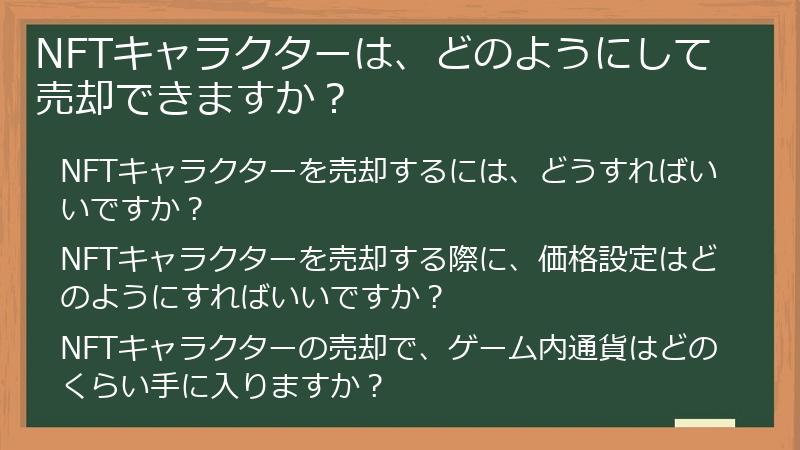 NFTキャラクターは、どのようにして売却できますか？

NFTキャラクターを売却するには、どうすればいいですか？

NFTキャラクターを売却する際に、価格設定はどのようにすればいいですか？

NFTキャラクターの売却で、ゲーム内通貨はどのくらい手に入りますか？